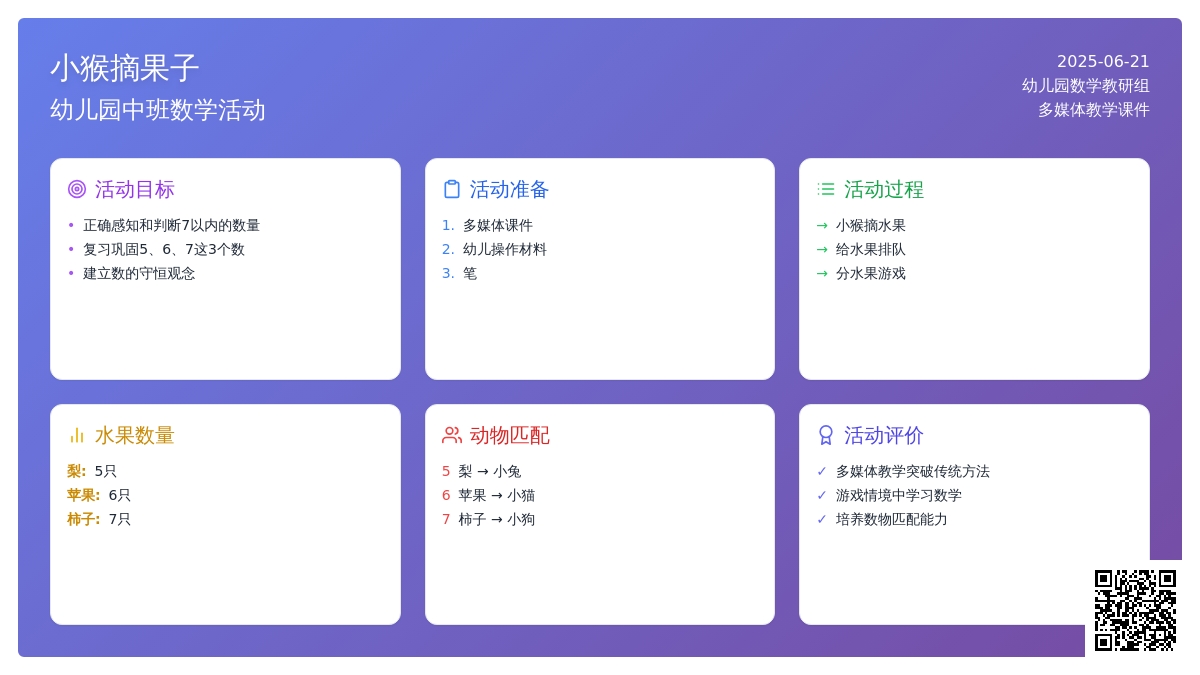 小猴摘果子
幼儿园中班数学活动

2025-06-21
幼儿园数学教研组
多媒体教学课件

活动目标
• 正确感知和判断7以内的数量
• 复习巩固5、6、7这3个数
• 建立数的守恒观念

活动准备
1. 多媒体课件
2. 幼儿操作材料
3. 笔

活动过程
→ 小猴摘水果
→ 给水果排队
→ 分水果游戏

水果数量
梨: 5只
苹果: 6只
柿子: 7只

动物匹配
5 梨 → 小兔
6 苹果 → 小猫
7 柿子 → 小狗

活动评价
✓ 多媒体教学突破传统方法
✓ 游戏情境中学习数学
✓ 培养数物匹配能力